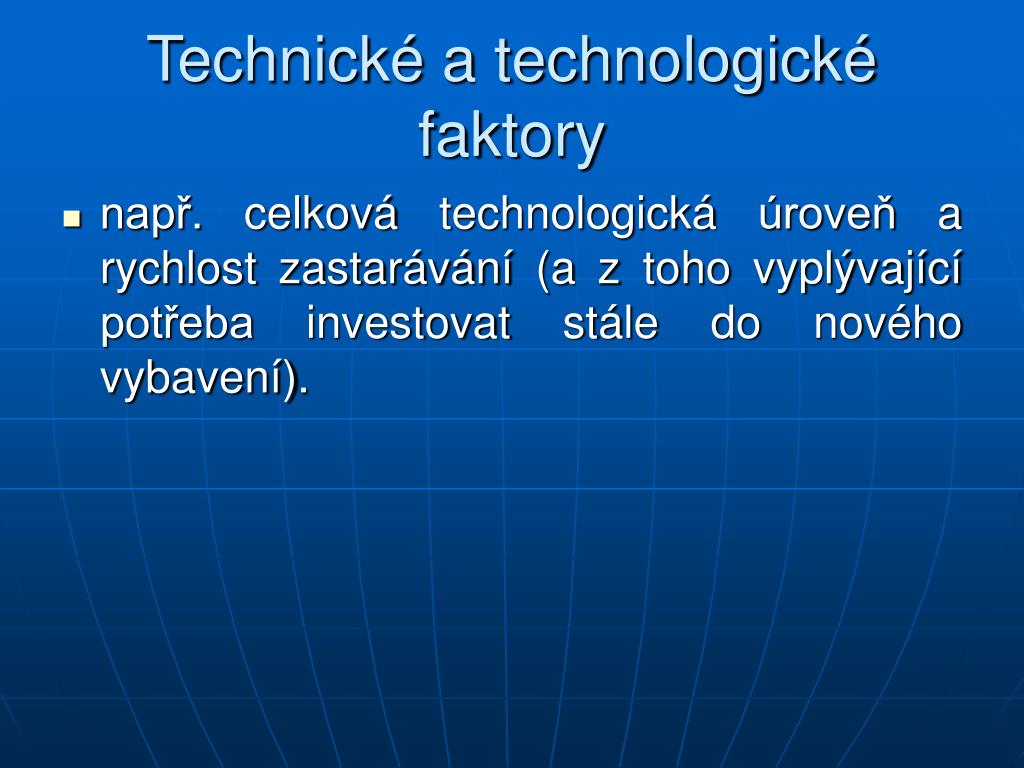 Technické a technologické faktory

- např. celková technologická úroveň a rychlost zastarávání (a z toho vyplývající potřeba investovat stále do nového vybavení).